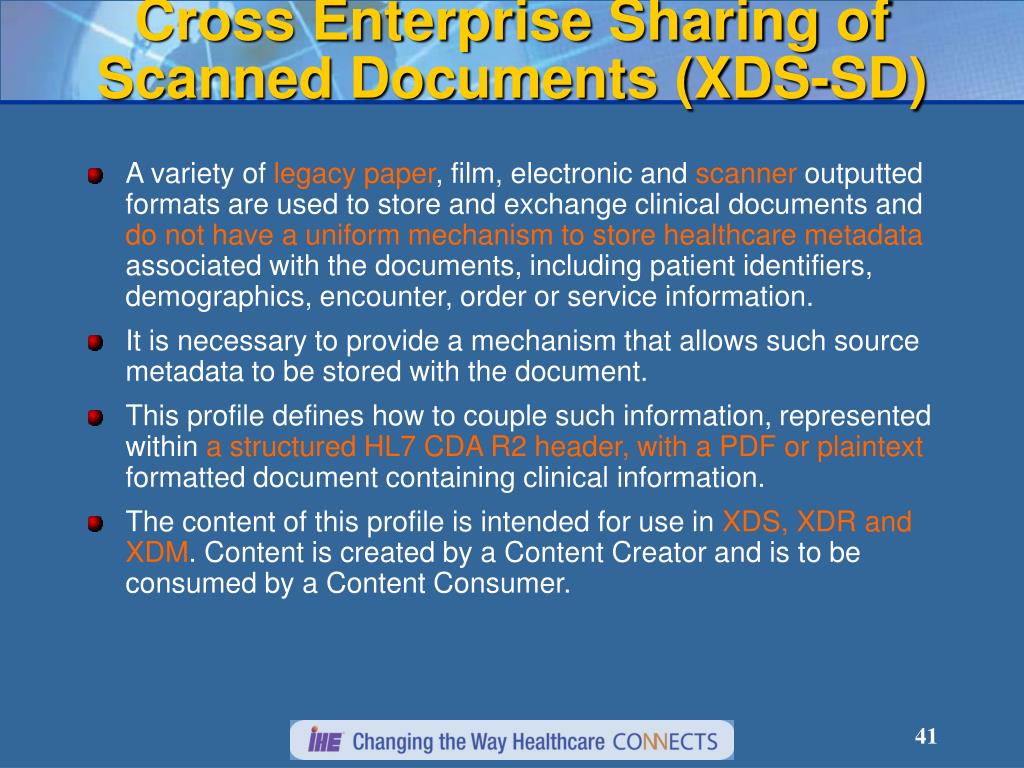 Cross Enterprise Sharing of Scanned Documents (XDS-SD)

A variety of legacy paper, film, electronic and scanner outputted formats are used to store and exchange clinical documents and do not have a uniform mechanism to store healthcare metadata associated with the documents, including patient identifiers, demographics, encounter, order or service information.

It is necessary to provide a mechanism that allows such source metadata to be stored with the document.

This profile defines how to couple such information, represented within a structured HL7 CDA R2 header, with a PDF or plaintext formatted document containing clinical information.

The content of this profile is intended for use in XDS, XDR and XDM. Content is created by a Content Creator and is to be consumed by a Content Consumer.

IHE Changing the Way Healthcare CONNECTS

41